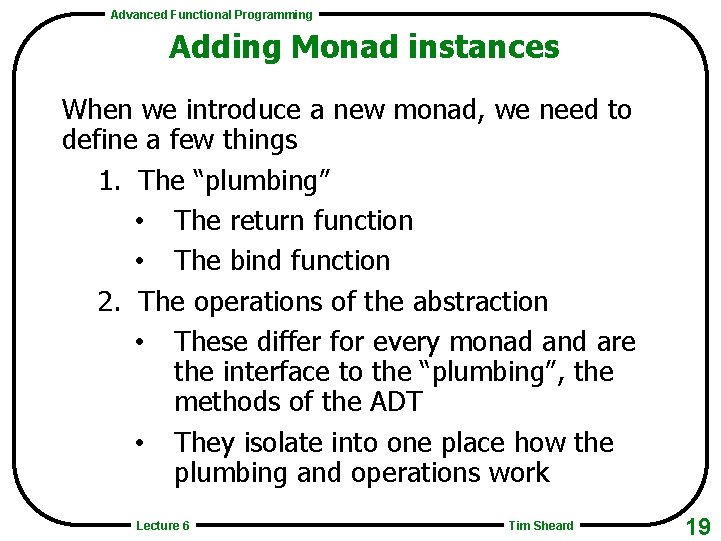 Advanced Functional Programming

Adding Monad instances

When we introduce a new monad, we need to define a few things

1. The “plumbing”
• The return function
• The bind function
2. The operations of the abstraction
• These differ for every monad and are the interface to the “plumbing”, the methods of the ADT
• They isolate into one place how the plumbing and operations work

Lecture 6

Tim Sheard

19